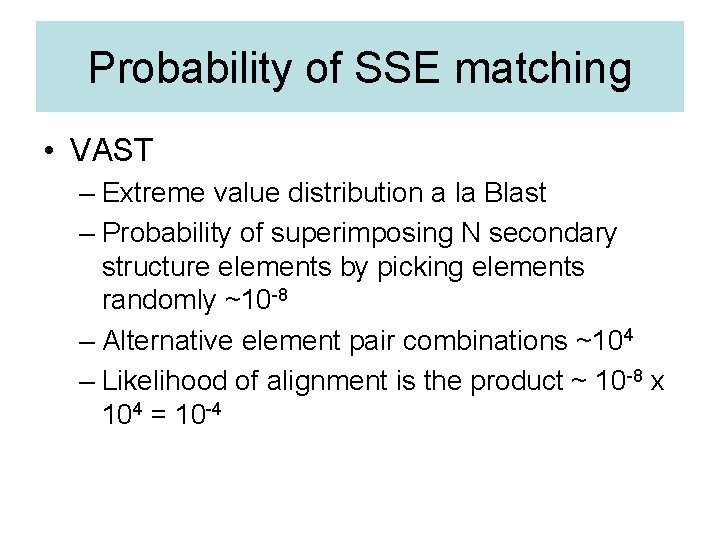 Probability of SSE matching

• VAST

– Extreme value distribution a la Blast

– Probability of superimposing N secondary structure elements by picking elements randomly ~$10^{-8}$

– Alternative element pair combinations ~$10^{4}$

– Likelihood of alignment is the product ~ $10^{-8}$ x $10^{4}$ = $10^{-4}$